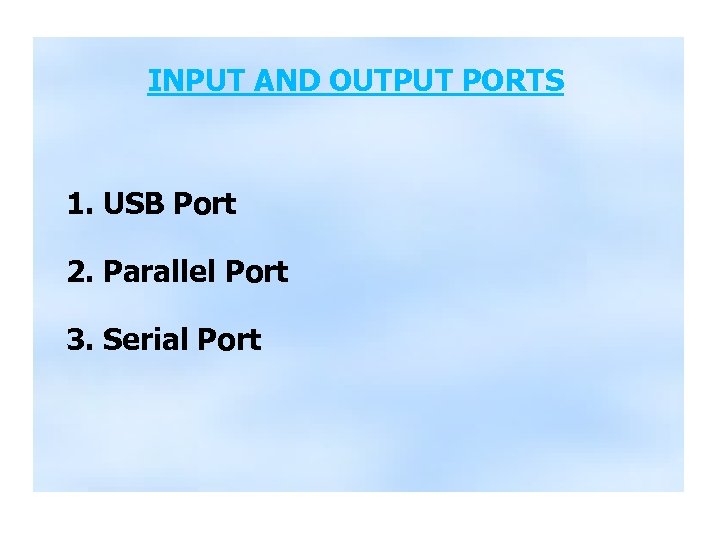 INPUT AND OUTPUT PORTS

1. USB Port

2. Parallel Port

3. Serial Port